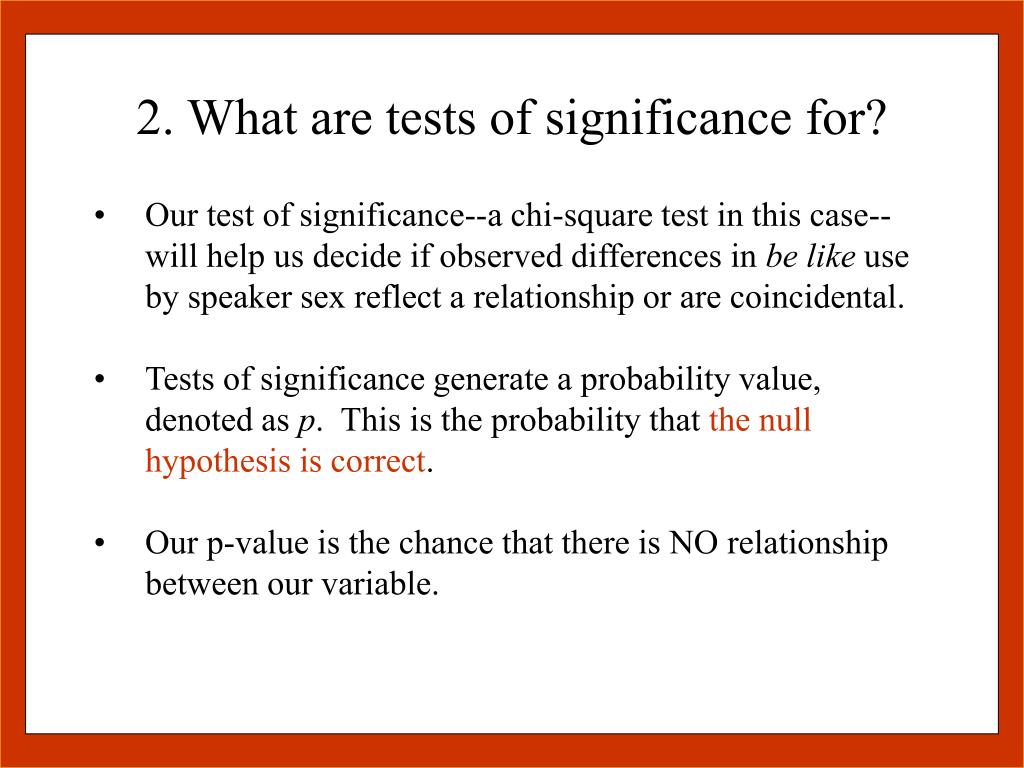 2. What are tests of significance for?

• Our test of significance--a chi-square test in this case--will help us decide if observed differences in be like use by speaker sex reflect a relationship or are coincidental.

• Tests of significance generate a probability value, denoted as p. This is the probability that the null hypothesis is correct.

• Our p-value is the chance that there is NO relationship between our variable.